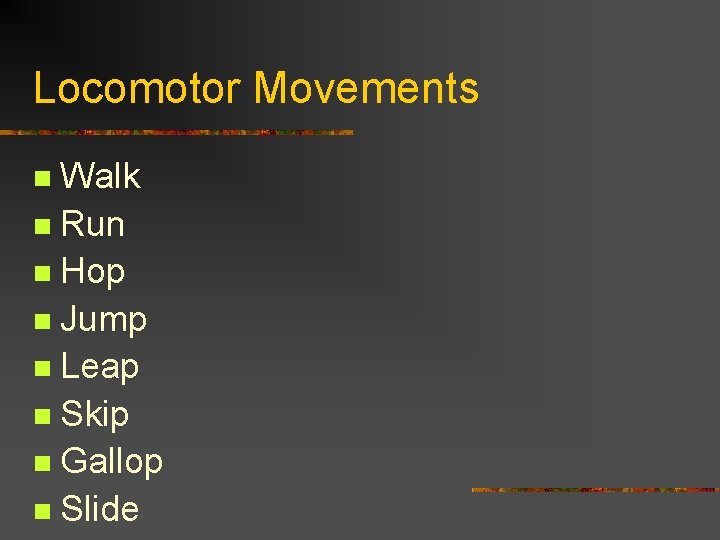 Locomotor Movements

- Walk
- Run
- Hop
- Jump
- Leap
- Skip
- Gallop
- Slide